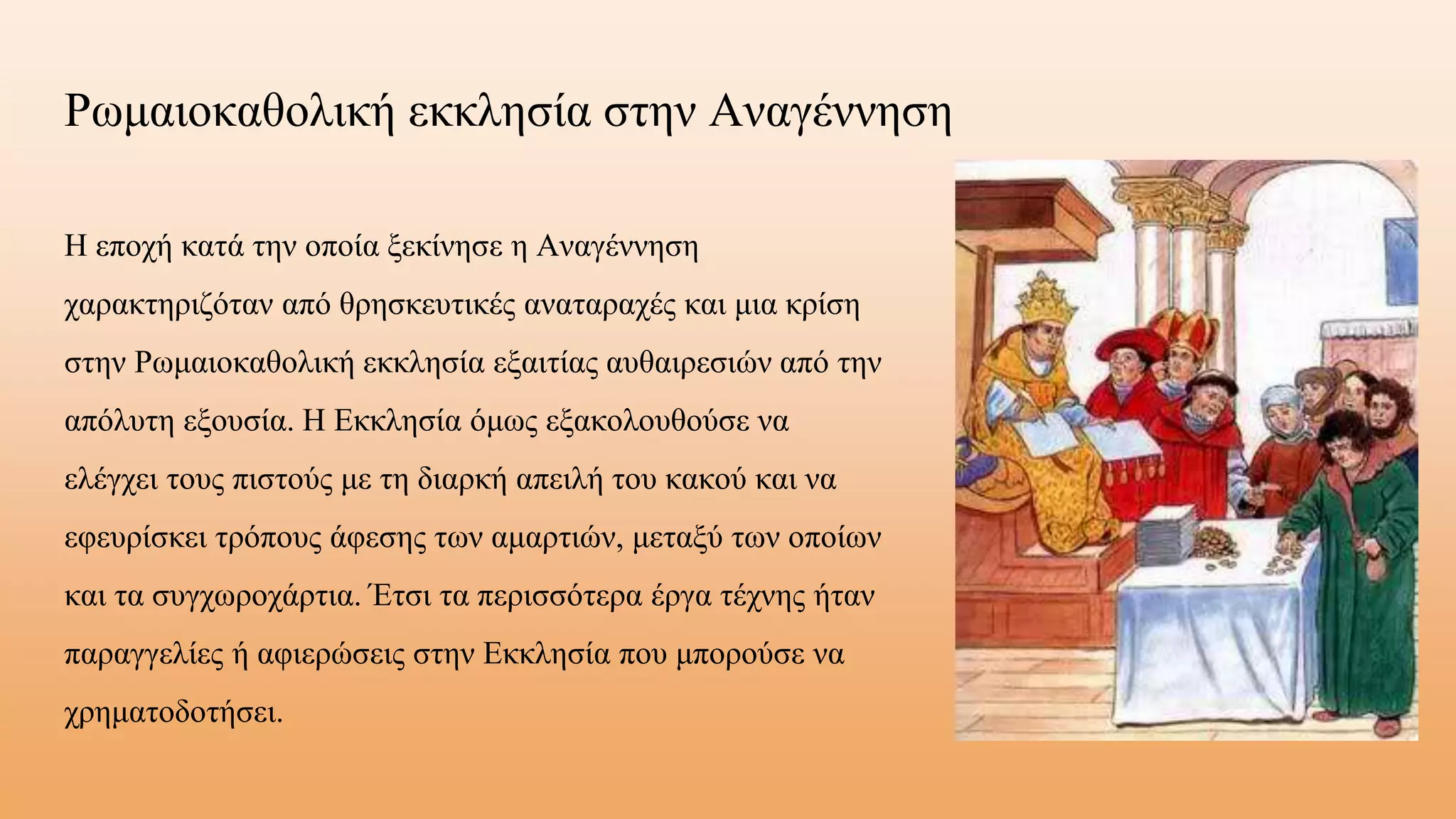 Ρωμαιοκαθολική εκκλησία στην Αναγέννηση

Η εποχή κατά την οποία ξεκίνησε η Αναγέννηση χαρακτηριζόταν από θρησκευτικές αναταραχές και μια κρίση στην Ρωμαιοκαθολική εκκλησία εξαιτίας αυθαιρεσιών από την απόλυτη εξουσία. Η Εκκλησία όμως εξακολουθούσε να ελέγχει τους πιστούς με τη διαρκή απειλή του κακού και να εφευρίσκει τρόπους άφεσης των αμαρτιών, μεταξύ των οποίων και τα συγχωροχάρτια. Έτσι τα περισσότερα έργα τέχνης ήταν παραγγελίες ή αφιερώσεις στην Εκκλησία που μπορούσε να χρηματοδοτήσει.